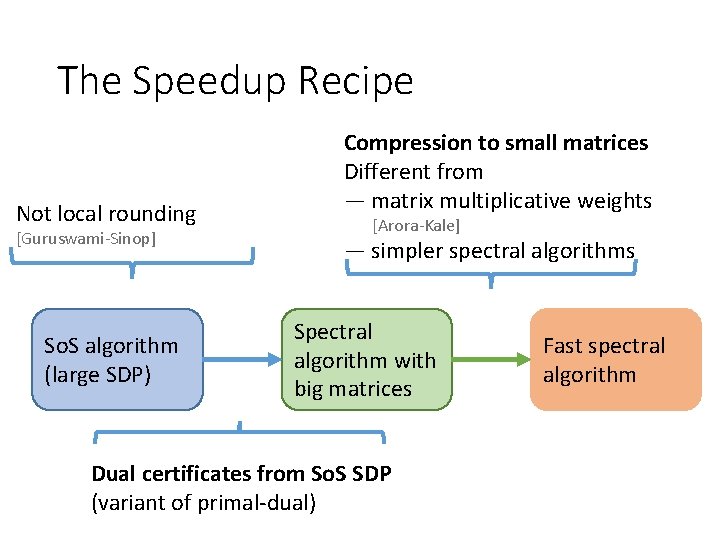 The Speedup Recipe

Not local rounding
[Guruswami-Sinop]

Compression to small matrices
Different from
— matrix multiplicative weights
[Arora-Kale]
— simpler spectral algorithms

SoS algorithm (large SDP)

Spectral algorithm with big matrices

Fast spectral algorithm

Dual certificates from SoS SDP
(variant of primal-dual)